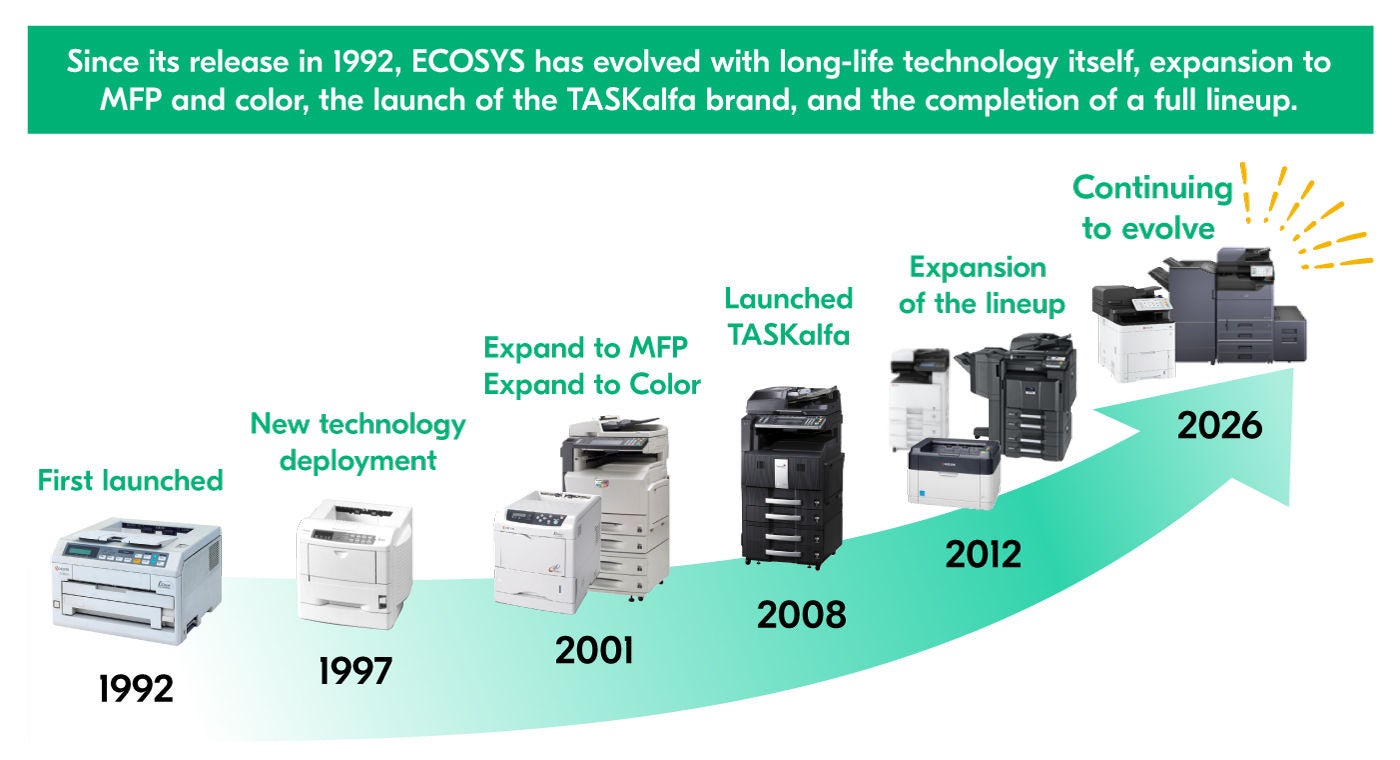 Since its release in 1992, ECOSYS has evolved with long-life technology itself, expansion to MFP and color, the launch of the TASKalfa brand, and the completion of a full lineup.

First launched

1992

New technology deployment

1997

Expand to MFP
Expand to Color

2001

Launched TASKalfa

2008

Expansion of the lineup

2012

Continuing to evolve

2026